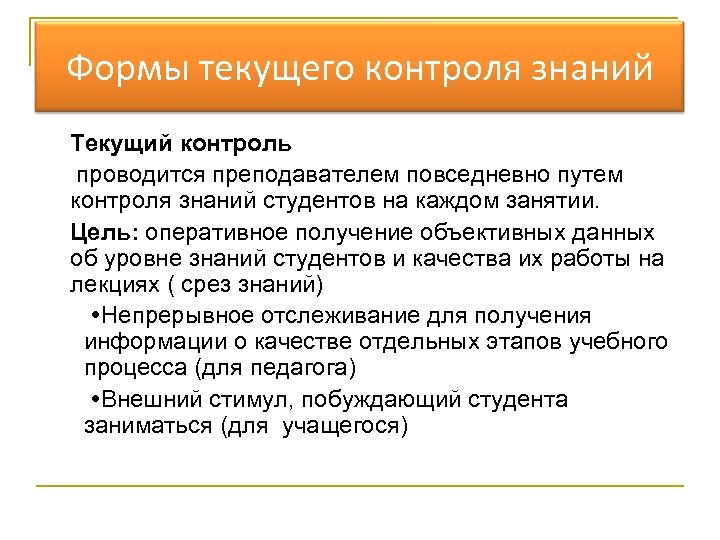 Формы текущего контроля знаний

Текущий контроль

проводится преподавателем повседневно путем контроля знаний студентов на каждом занятии.

Цель: оперативное получение объективных данных об уровне знаний студентов и качества их работы на лекциях ( срез знаний)

•Непрерывное отслеживание для получения информации о качестве отдельных этапов учебного процесса (для педагога)

•Внешний стимул, побуждающий студента заниматься (для учащегося)